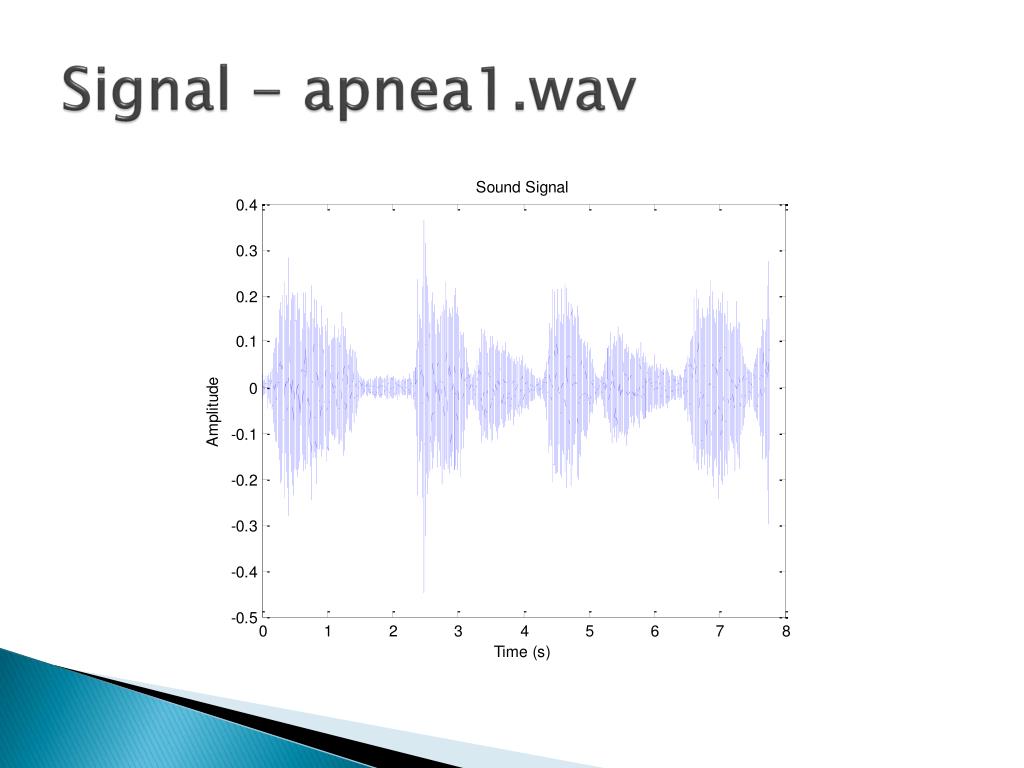 Signal – apnea1.wav

Sound Signal

Amplitude

0.4
0.3
0.2
0.1
0
-0.1
-0.2
-0.3
-0.4
-0.5

0 1 2 3 4 5 6 7 8

Time (s)